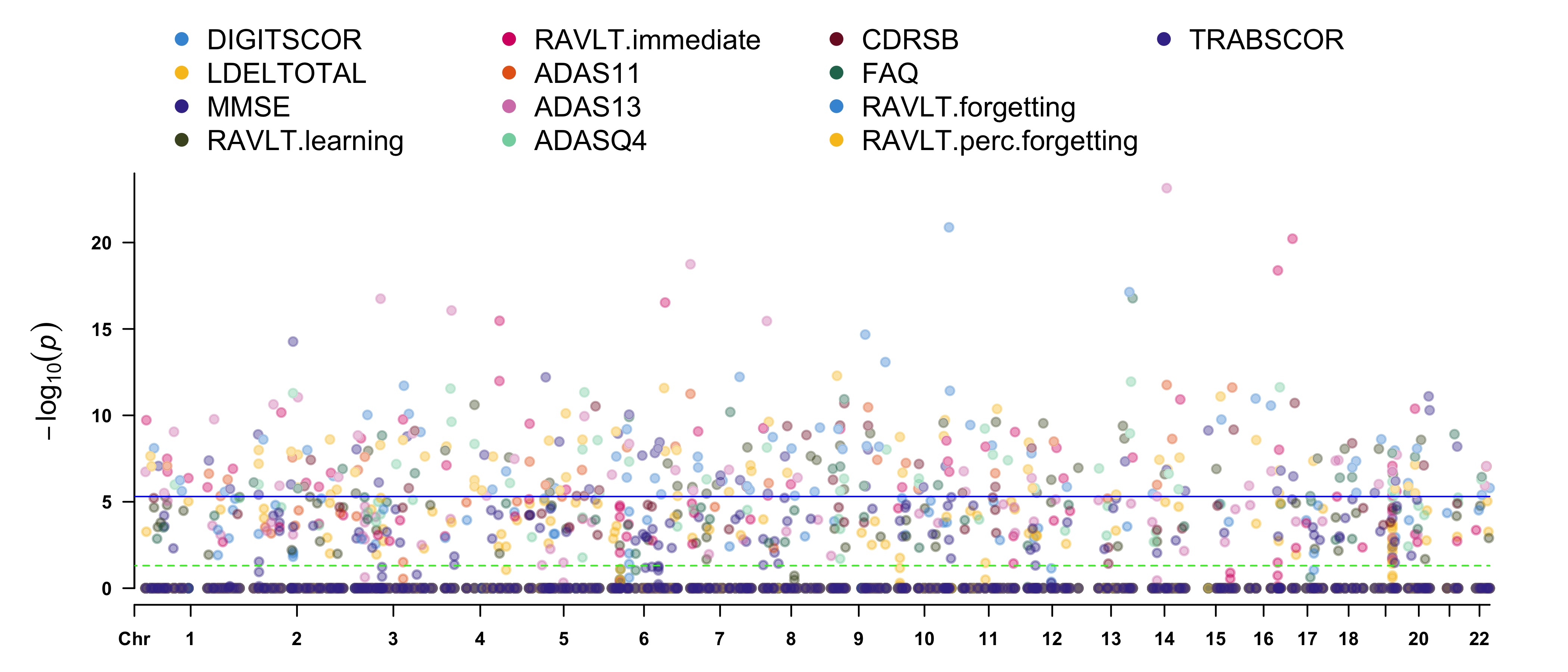 DIGITSCOR
LDELTOTAL
MMSE
RAVLT.learning
RAVLT.immediate
ADAS11
ADAS13
ADASQ4
CDRSB
FAQ
RAVLT.forgetting
RAVLT.perc.forgetting
TRABSCOR

$-\log_{10}(p)$

20
15
10
5
0

Chr 1 2 3 4 5 6 7 8 9 10 11 12 13 14 15 16 17 18 20 22